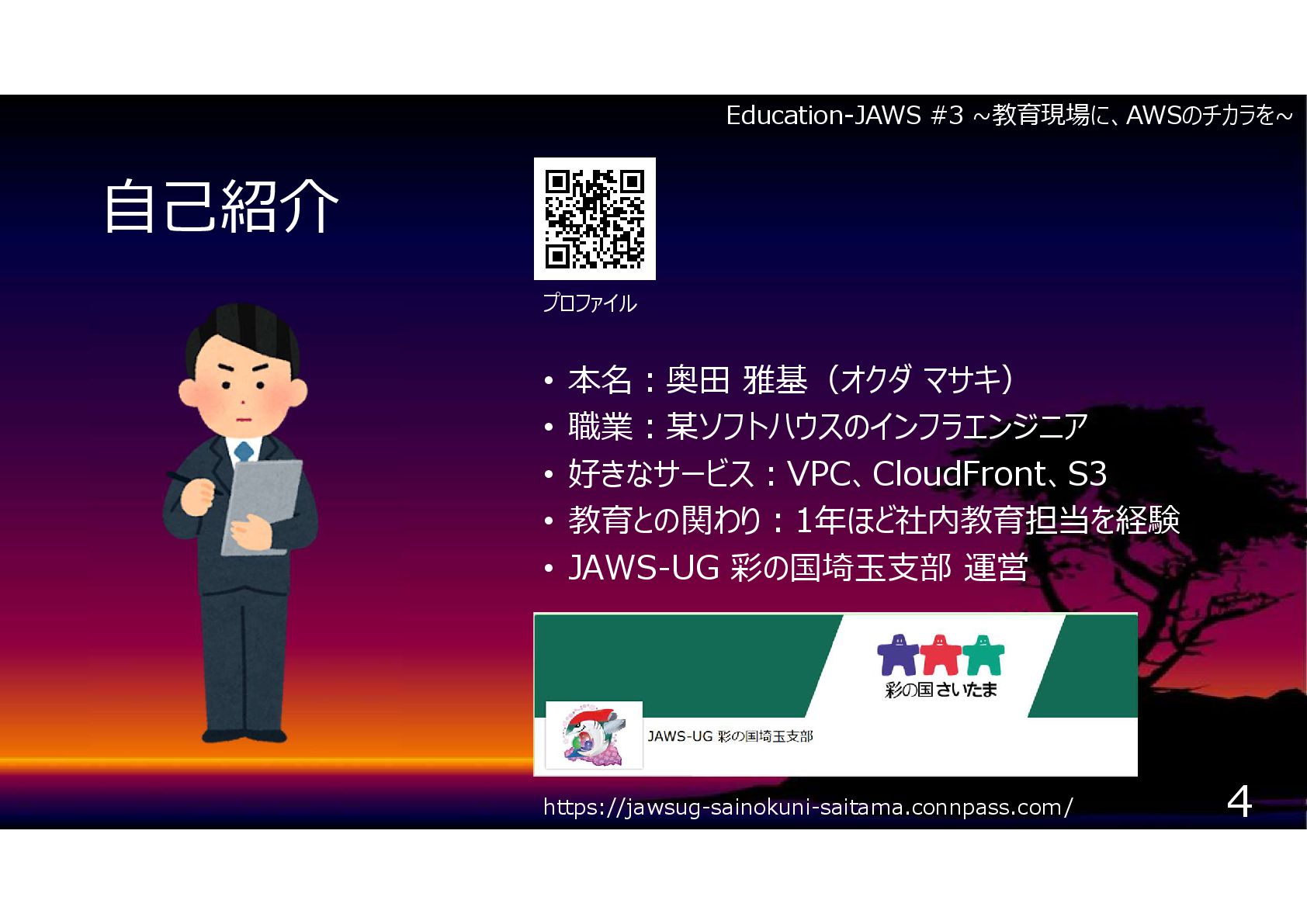 Education-JAWS #3 ~教育現場に、AWSのチカラを~

自己紹介

プロファイル

• 本名：奥田 雅基（オクダ マサキ）
• 職業：某ソフトハウスのインフラエンジニア
• 好きなサービス：VPC、CloudFront、S3
• 教育との関わり：1年ほど社内教育担当を経験
• JAWS-UG 彩の国埼玉支部 運営

彩の国さいたま

JAWS-UG 彩の国埼玉支部

https://jawsug-sainokuni-saitama.connpass.com/

4